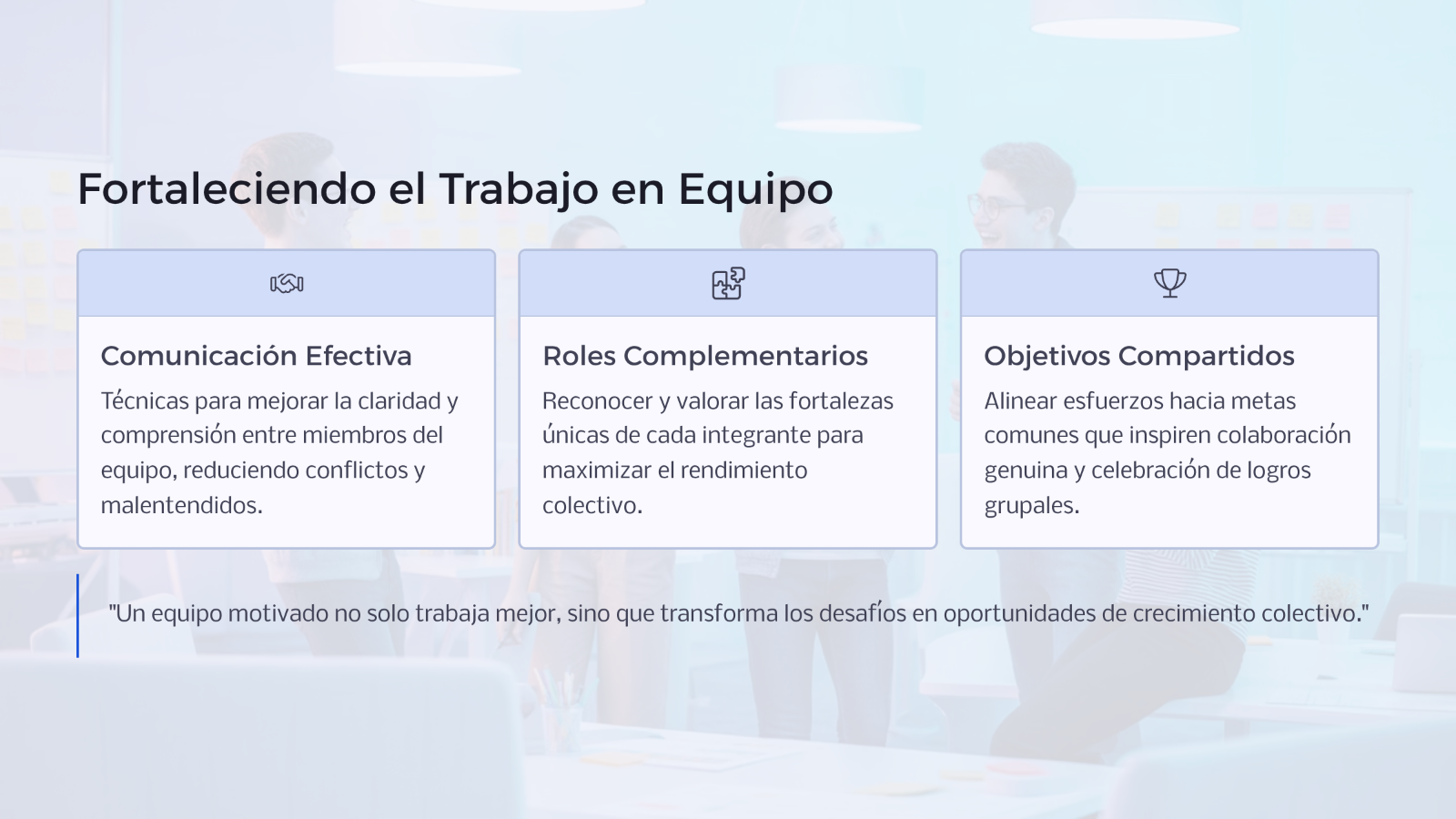 Fortaleciendo el Trabajo en Equipo

Comunicación Efectiva

Técnicas para mejorar la claridad y comprensión entre miembros del equipo, reduciendo conflictos y malentendidos.

Roles Complementarios

Reconocer y valorar las fortalezas únicas de cada integrante para maximizar el rendimiento colectivo.

Objetivos Compartidos

Alinear esfuerzos hacia metas comunes que inspiren colaboración genuina y celebración de logros grupales.

"Un equipo motivado no solo trabaja mejor, sino que transforma los desafíos en oportunidades de crecimiento colectivo."